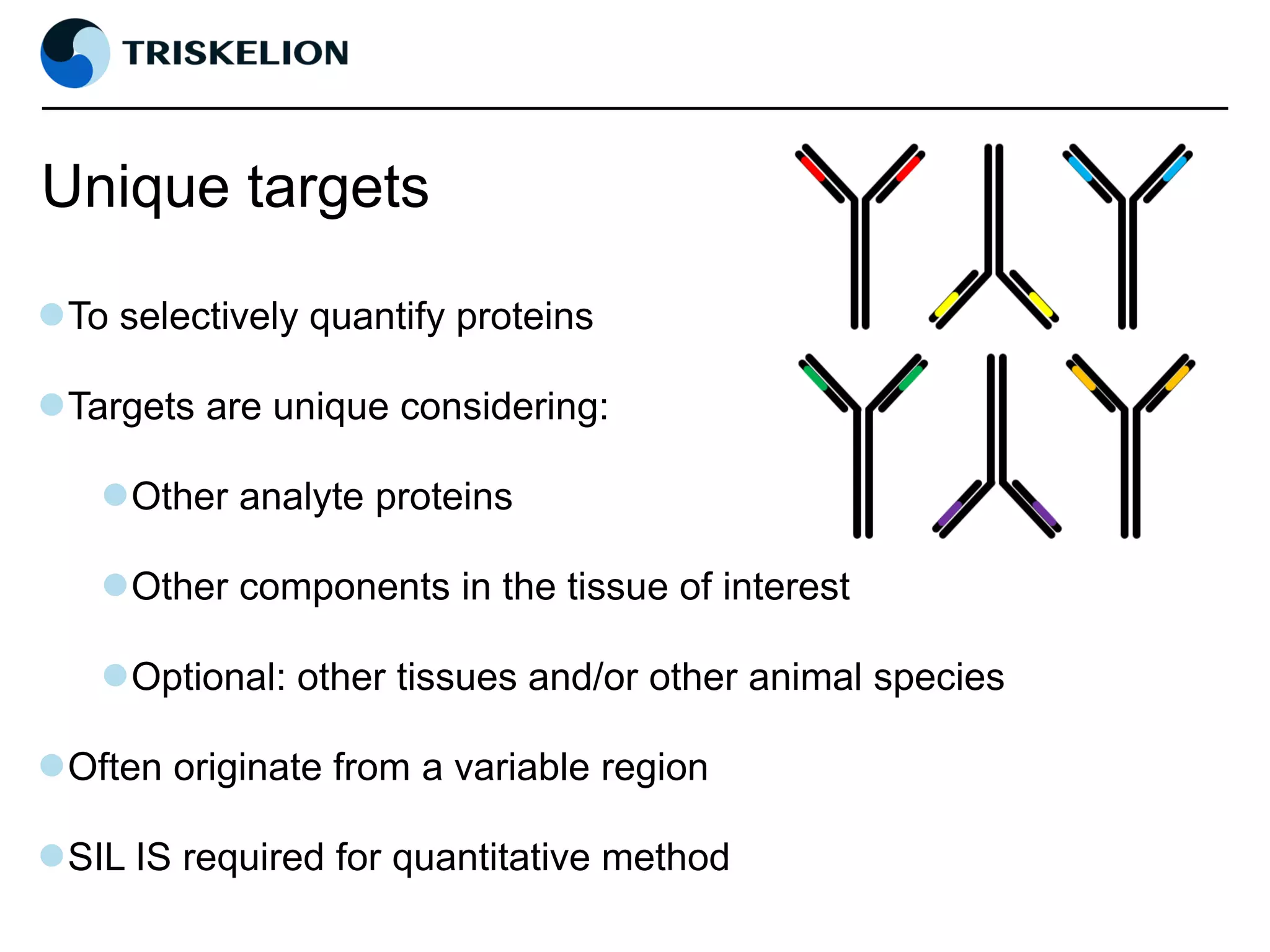 TRISKELION

Unique targets

To selectively quantify proteins

Targets are unique considering:

Other analyte proteins

Other components in the tissue of interest

Optional: other tissues and/or other animal species

Often originate from a variable region

SIL IS required for quantitative method